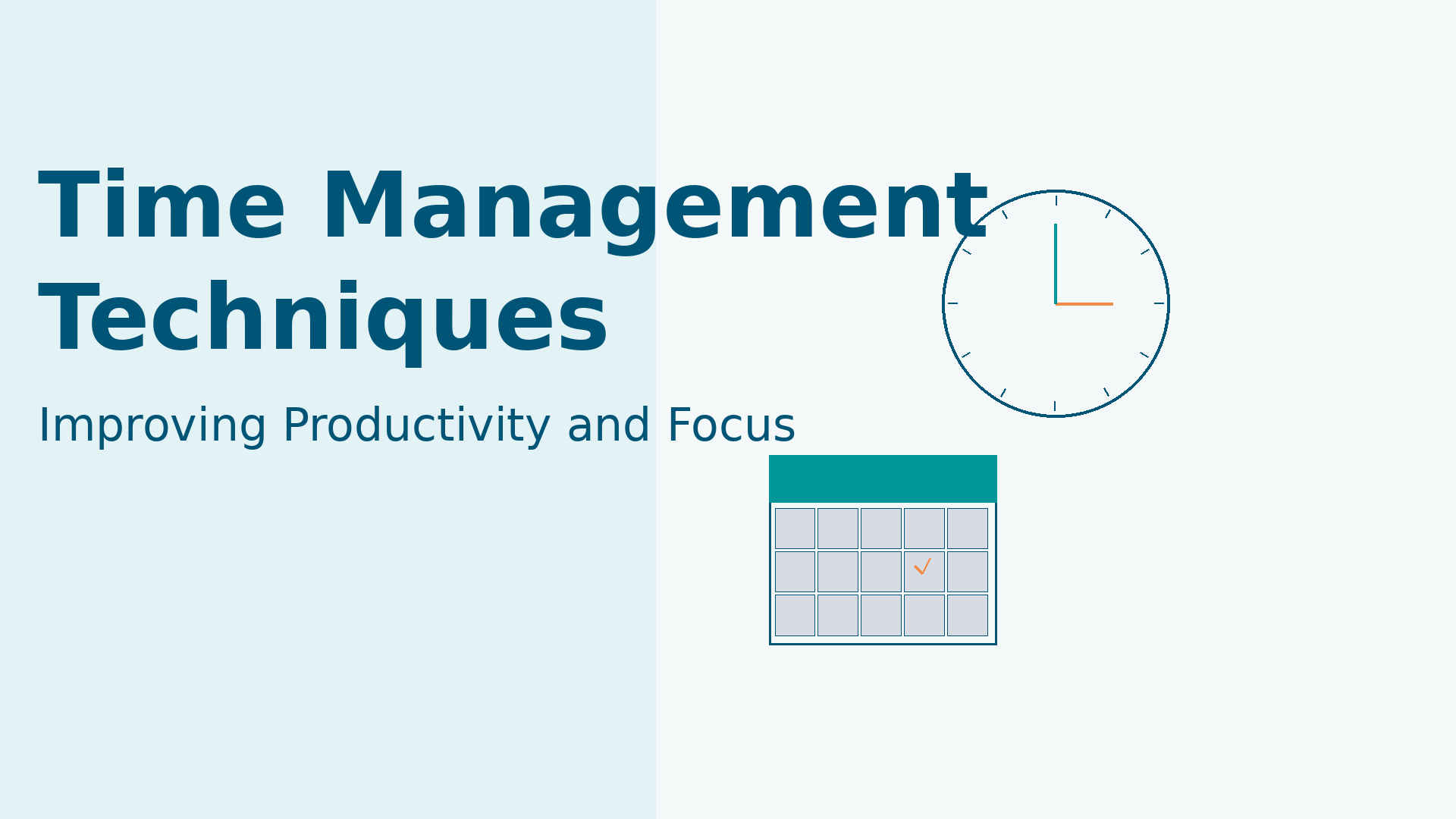 Time Management Techniques

Improving Productivity and Focus